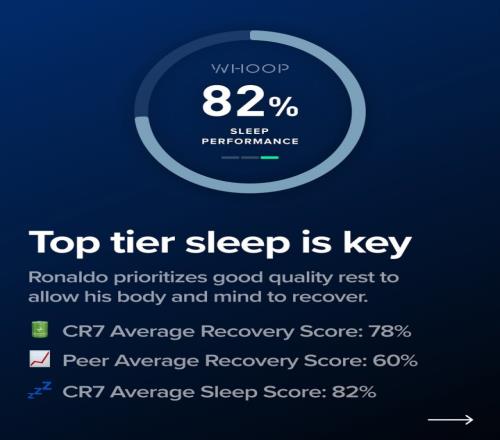 WHOOP

82%

SLEEP PERFORMANCE

Top tier sleep is key

Ronaldo prioritizes good quality rest to allow his body and mind to recover.

CR7 Average Recovery Score: 78%

Peer Average Recovery Score: 60%

CR7 Average Sleep Score: 82%